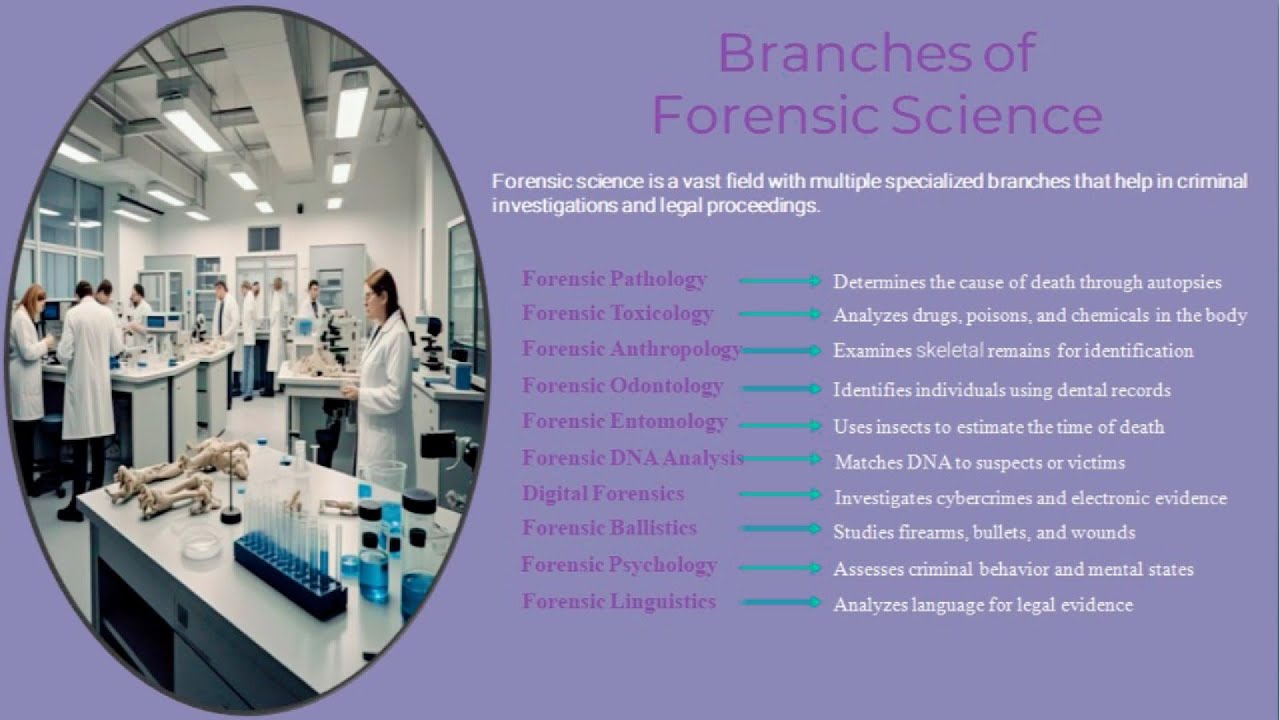 Branches of Forensic Science

Forensic science is a vast field with multiple specialized branches that help in criminal investigations and legal proceedings.

Forensic Pathology → Determines the cause of death through autopsies
Forensic Toxicology → Analyzes drugs, poisons, and chemicals in the body
Forensic Anthropology → Examines skeletal remains for identification
Forensic Odontology → Identifies individuals using dental records
Forensic Entomology → Uses insects to estimate the time of death
Forensic DNA Analysis → Matches DNA to suspects or victims
Digital Forensics → Investigates cybercrimes and electronic evidence
Forensic Ballistics → Studies firearms, bullets, and wounds
Forensic Psychology → Assesses criminal behavior and mental states
Forensic Linguistics → Analyzes language for legal evidence